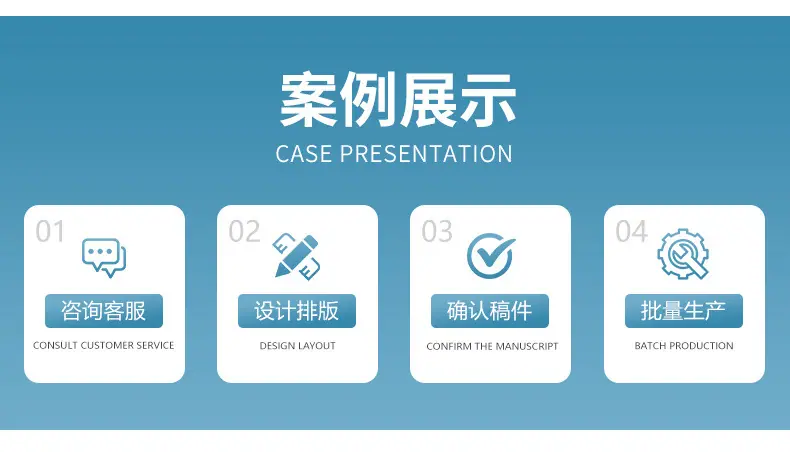 案例展示
CASE PRESENTATION

01
咨询客服
CONSULT CUSTOMER SERVICE

02
设计排版
DESIGN LAYOUT

03
确认稿件
CONFIRM THE MANUSCRIPT

04
批量生产
BATCH PRODUCTION